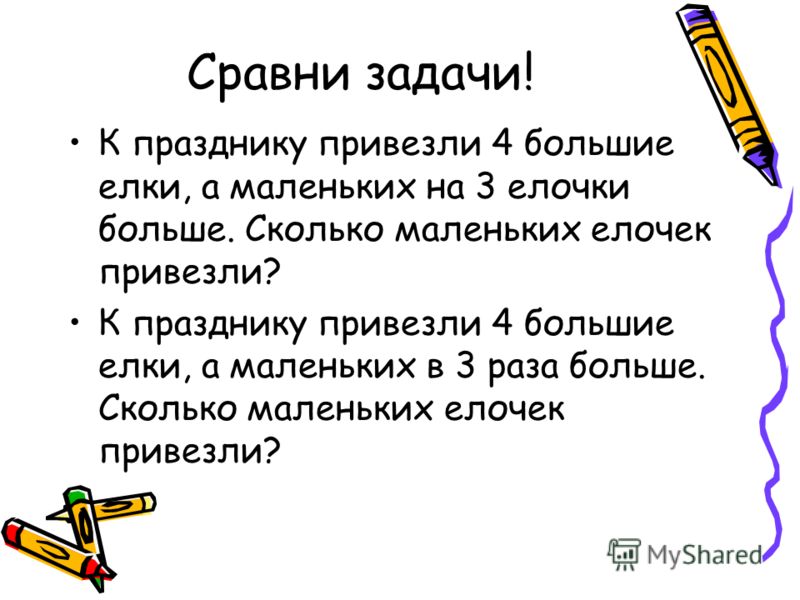 Сравни задачи!

• К празднику привезли 4 большие елки, а маленьких на 3 елочки больше. Сколько маленьких елочек привезли?

• К празднику привезли 4 большие елки, а маленьких в 3 раза больше. Сколько маленьких елочек привезли?

MyShared